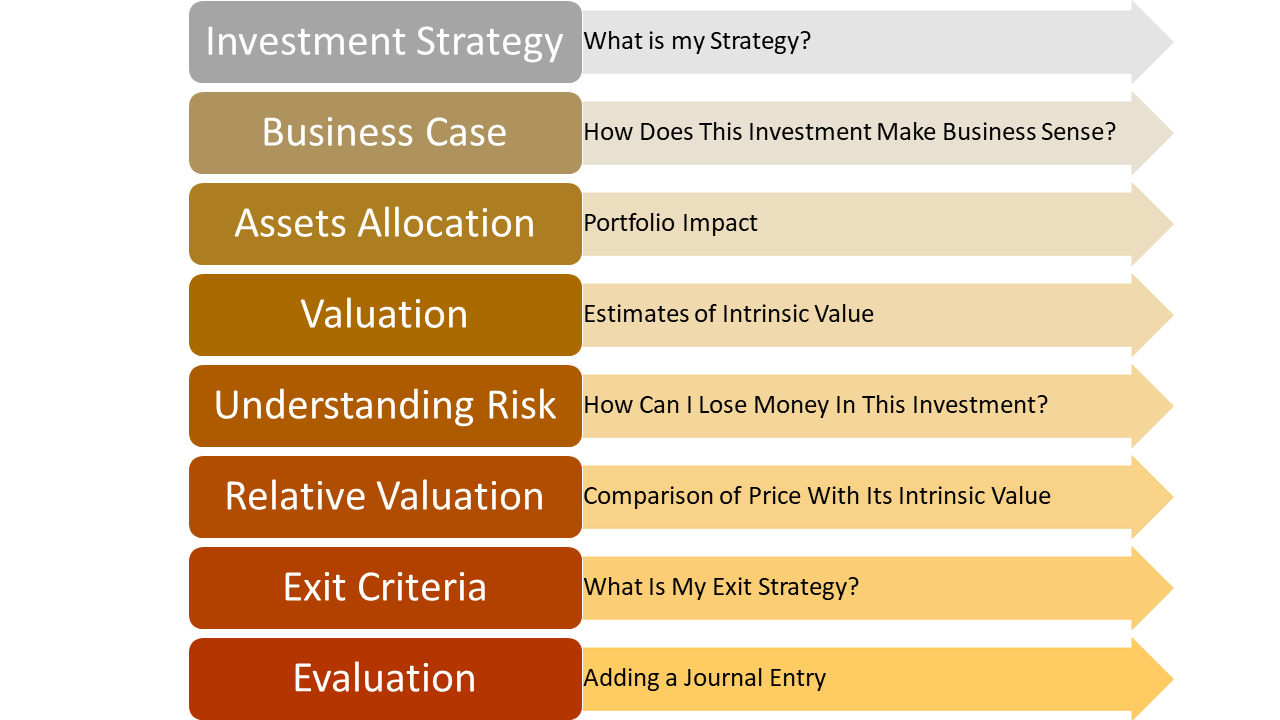 Investment Strategy
What is my Strategy?

Business Case
How Does This Investment Make Business Sense?

Assets Allocation
Portfolio Impact

Valuation
Estimates of Intrinsic Value

Understanding Risk
How Can I Lose Money In This Investment?

Relative Valuation
Comparison of Price With Its Intrinsic Value

Exit Criteria
What Is My Exit Strategy?

Evaluation
Adding a Journal Entry